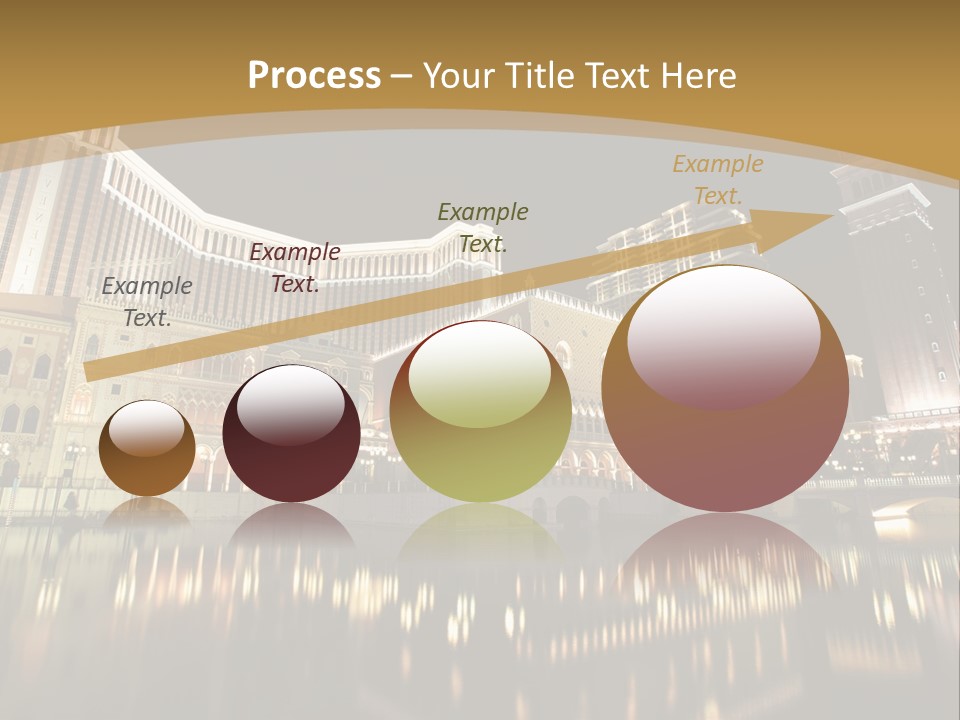 Process – Your Title Text Here

Example Text.

Example Text.

Example Text.

Example Text.